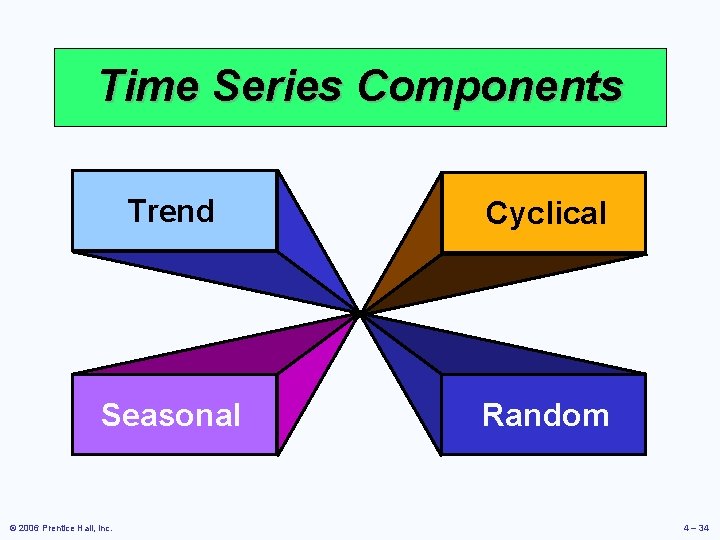 Time Series Components

Trend

Cyclical

Seasonal

Random

© 2006 Prentice Hall, Inc.

4 – 34